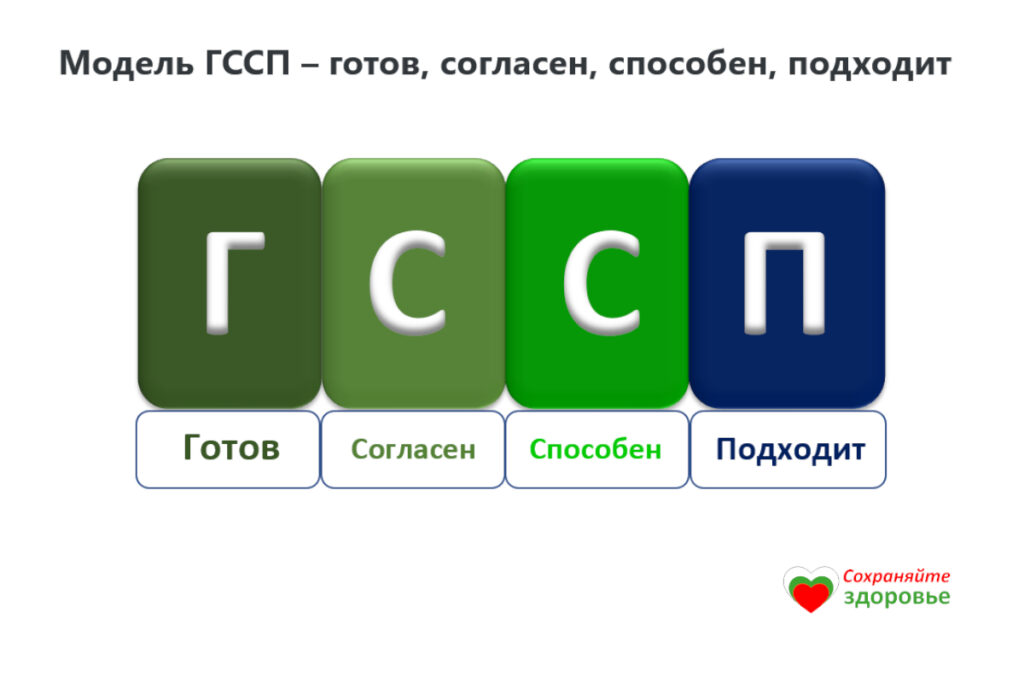 Модель ГССП – готов, согласен, способен, подходит

Г С С П

Готов Согласен Способен Подходит

Сохраняйте здоровье